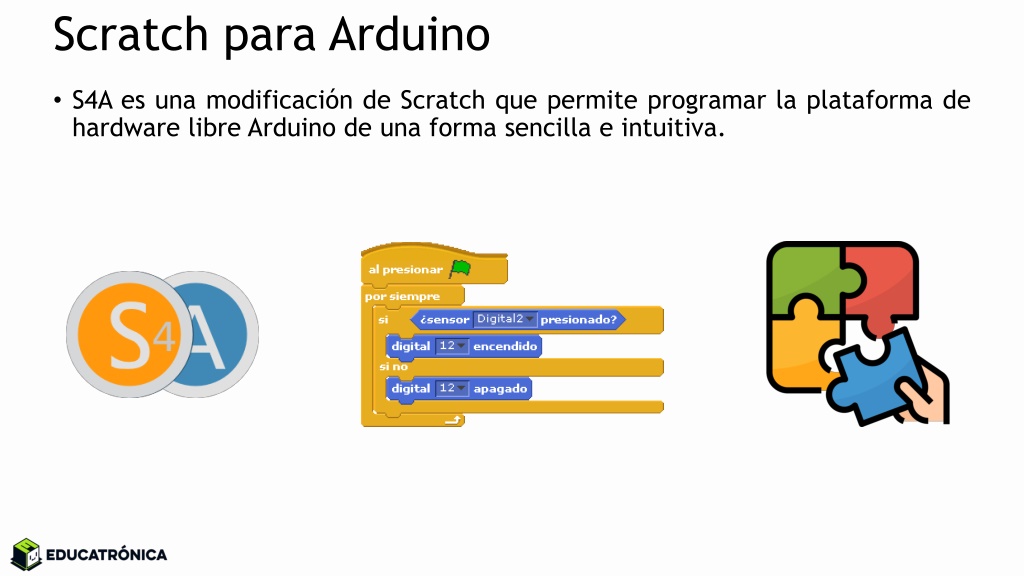 Scratch para Arduino

• S4A es una modificación de Scratch que permite programar la plataforma de hardware libre Arduino de una forma sencilla e intuitiva.

S4A

al presionar
por siempre
si ¿sensor Digital2 presionado?
digital 12 encendido
si no
digital 12 apagado

EDUCATRÓNICA